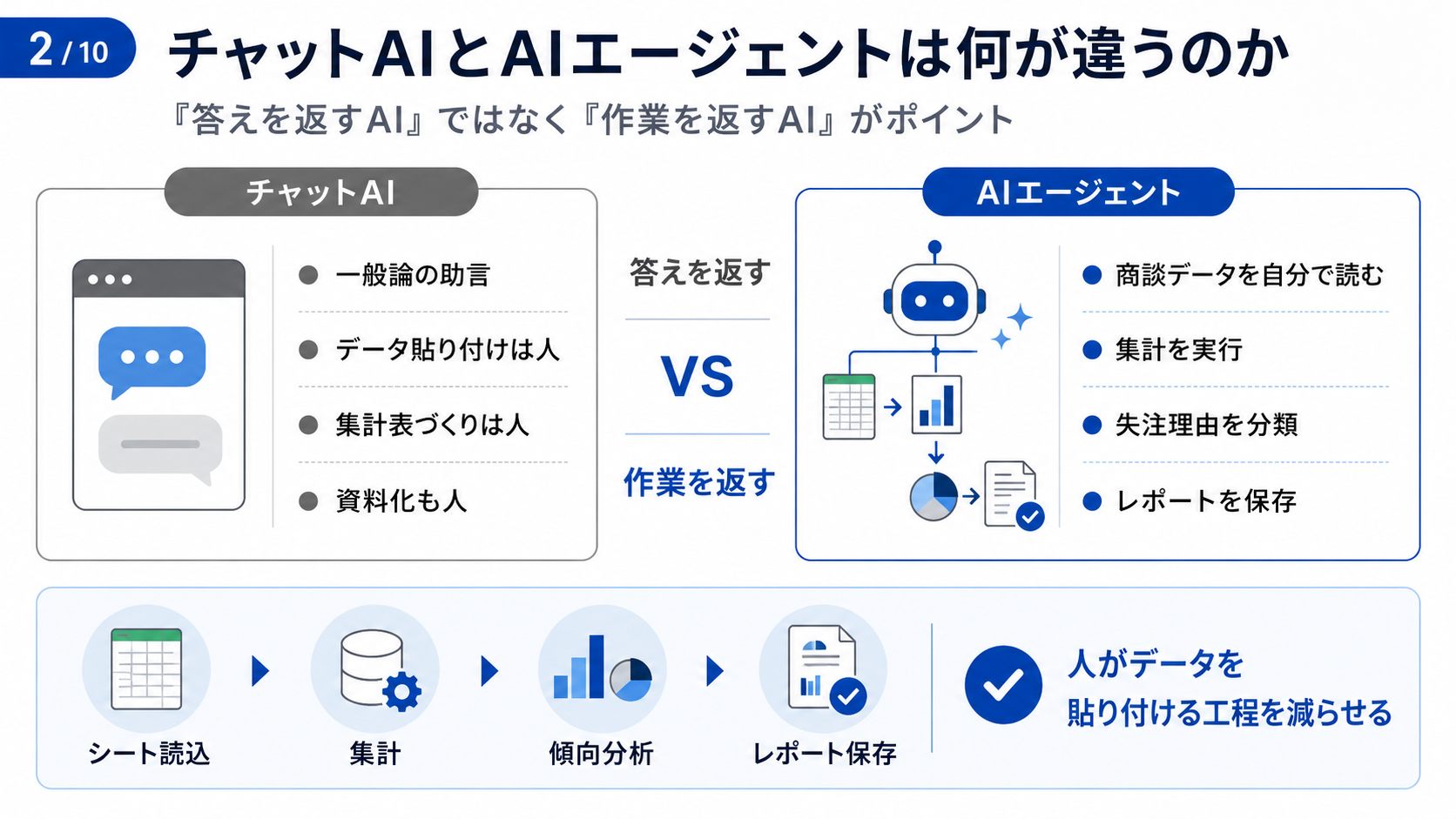 2 / 10

チャットAIとAIエージェントは何が違うのか

『答えを返すAI』ではなく『作業を返すAI』がポイント

チャットAI

● 一般論の助言

● データ貼り付けは人

● 集計表づくりは人

● 資料化も人

答えを返す

VS

作業を返す

AIエージェント

● 商談データを自分で読む

● 集計を実行

● 失注理由を分類

● レポートを保存

シート読込

集計

傾向分析

レポート保存

人がデータを
貼り付ける工程を減らせる